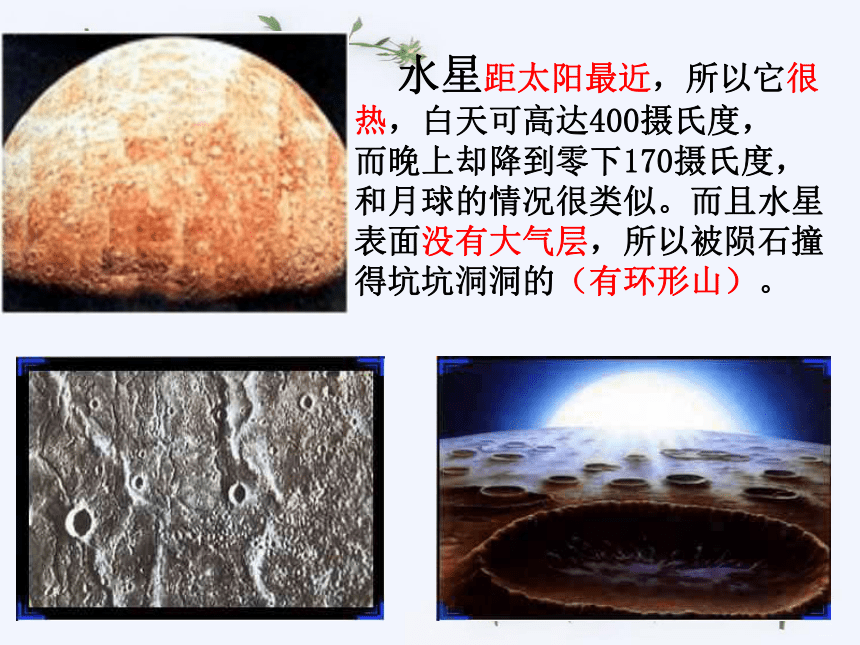 水星距太阳最近，所以它很热，白天可高达400摄氏度，而晚上却降到零下170摄氏度，和月球的情况很类似。而且水星表面没有大气层，所以被陨石撞得坑坑洞洞的（有环形山）。